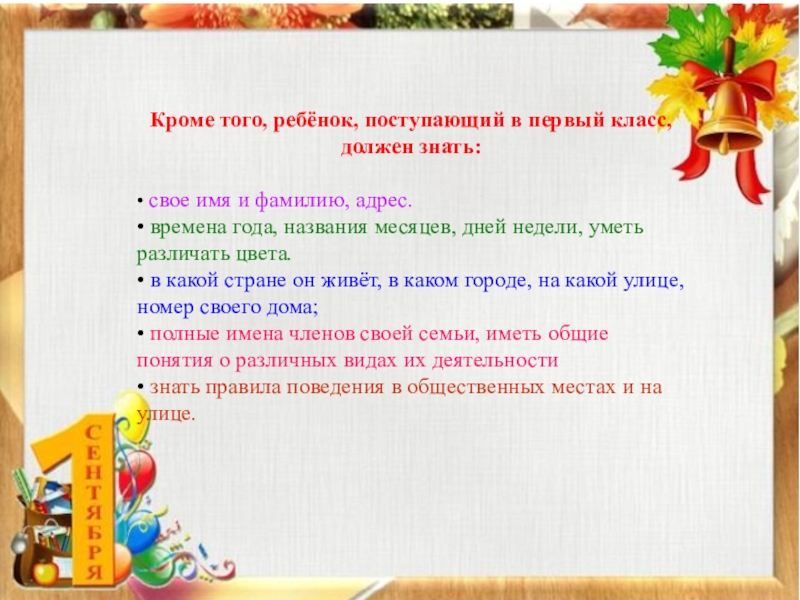 Кроме того, ребёнок, поступающий в первый класс, должен знать:

• свое имя и фамилию, адрес.
• времена года, названия месяцев, дней недели, уметь различать цвета.
• в какой стране он живёт, в каком городе, на какой улице, номер своего дома;
• полные имена членов своей семьи, иметь общие понятия о различных видах их деятельности
• знать правила поведения в общественных местах и на улице.

1
СЕНТЯБРЯ